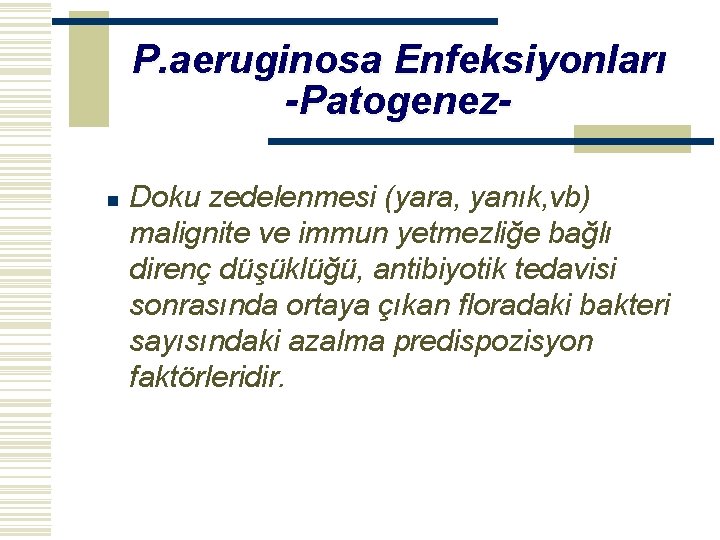 P.aeruginosa Enfeksiyonları
-Patogenez-

Doku zedelenmesi (yara, yanık,vb) malignite ve immun yetmezliğe bağlı direnç düşüklüğü, antibiyotik tedavisi sonrasında ortaya çıkan floradaki bakteri sayısındaki azalma predispozisyon faktörleridir.